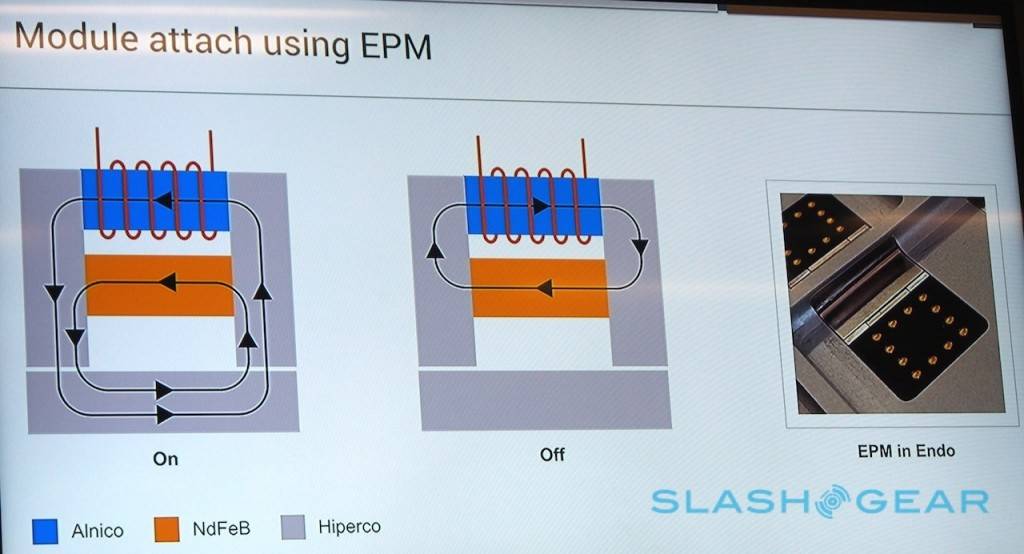 Module attach using EPM

On

Off

EPM in Endo

Alnico
NdFeB
Hiperco

SLASHGEAR